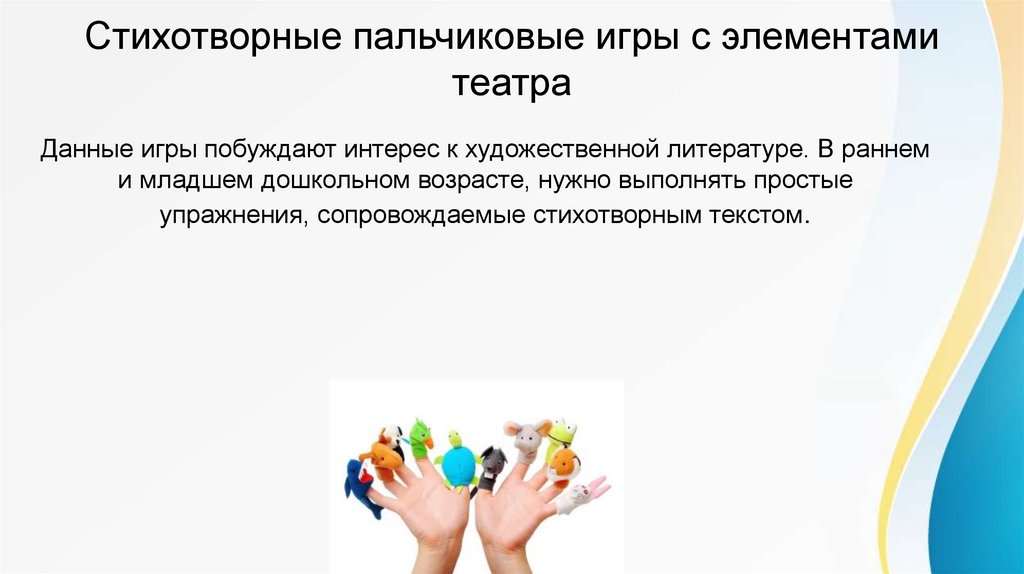 Стихотворные пальчиковые игры с элементами театра

Данные игры побуждают интерес к художественной литературе. В раннем и младшем дошкольном возрасте, нужно выполнять простые упражнения, сопровождаемые стихотворным текстом.